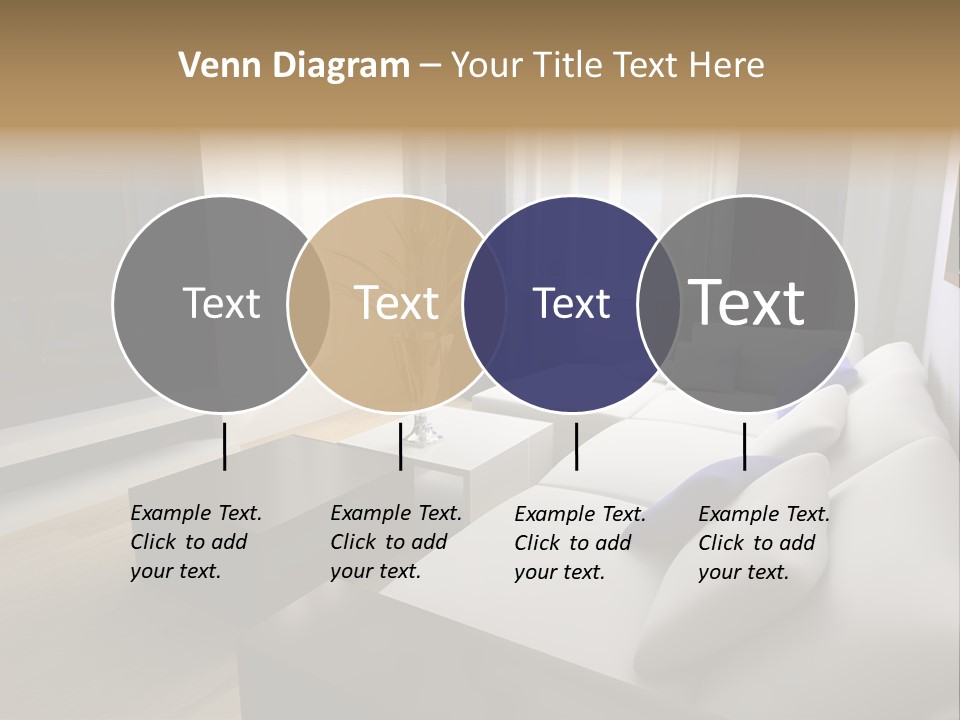 Venn Diagram – Your Title Text Here

Text

Text

Text

Text

Example Text. Click to add your text.

Example Text. Click to add your text.

Example Text. Click to add your text.

Example Text. Click to add your text.